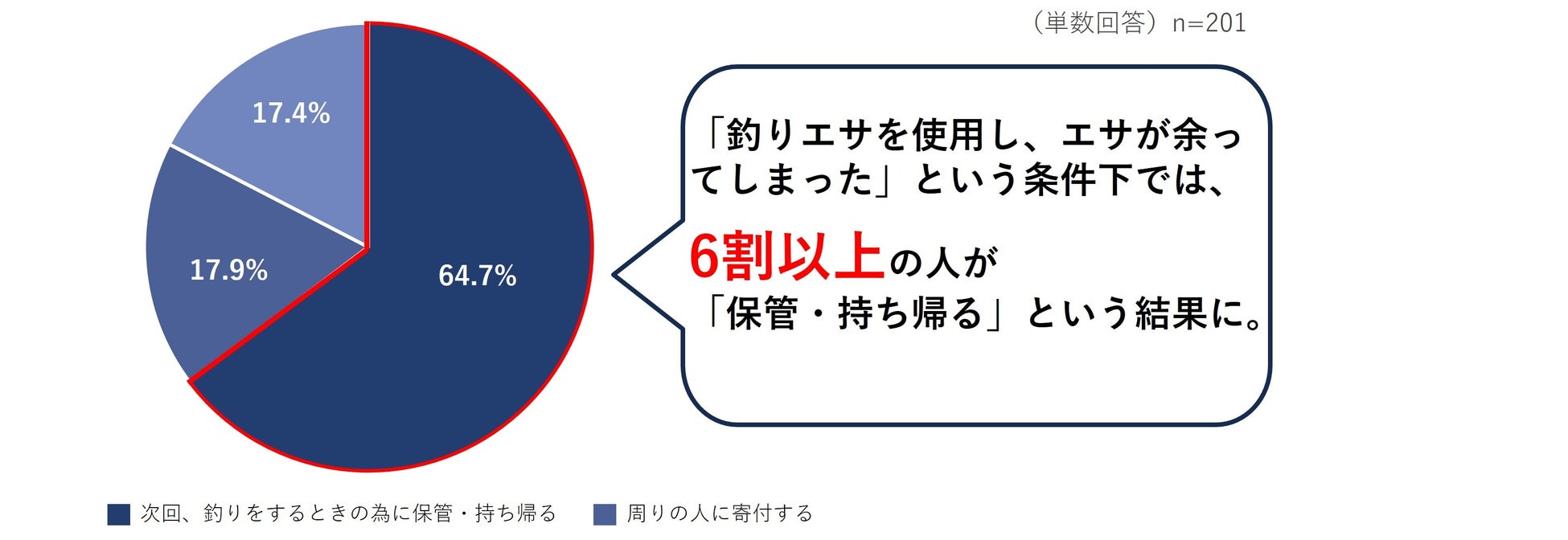 （単数回答）n=201

17.4%

17.9%

64.7%

「釣りエサを使用し、エサが余ってしまった」という条件下では、

6割以上の人が

「保管・持ち帰る」という結果に。

次回、釣りをするときの為に保管・持ち帰る　周りの人に寄付する